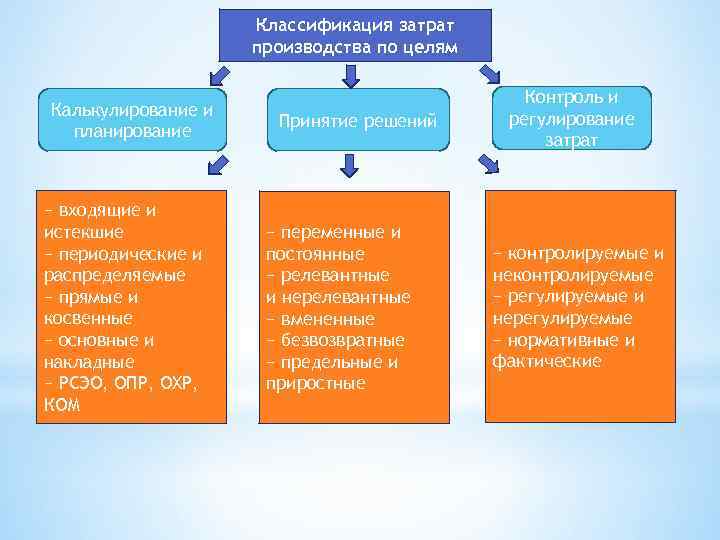 Классификация затрат производства по целям

Калькулирование и планирование

Принятие решений

Контроль и регулирование затрат

– входящие и истекшие
– периодические и распределяемые
– прямые и косвенные
– основные и накладные
– РСЭО, ОПР, ОХР, КОМ

– переменные и постоянные
– релевантные и нерелевантные
– вмененные
– безвозвратные
– предельные и приростные

– контролируемые и неконтролируемые
– регулируемые и нерегулируемые
– нормативные и фактические